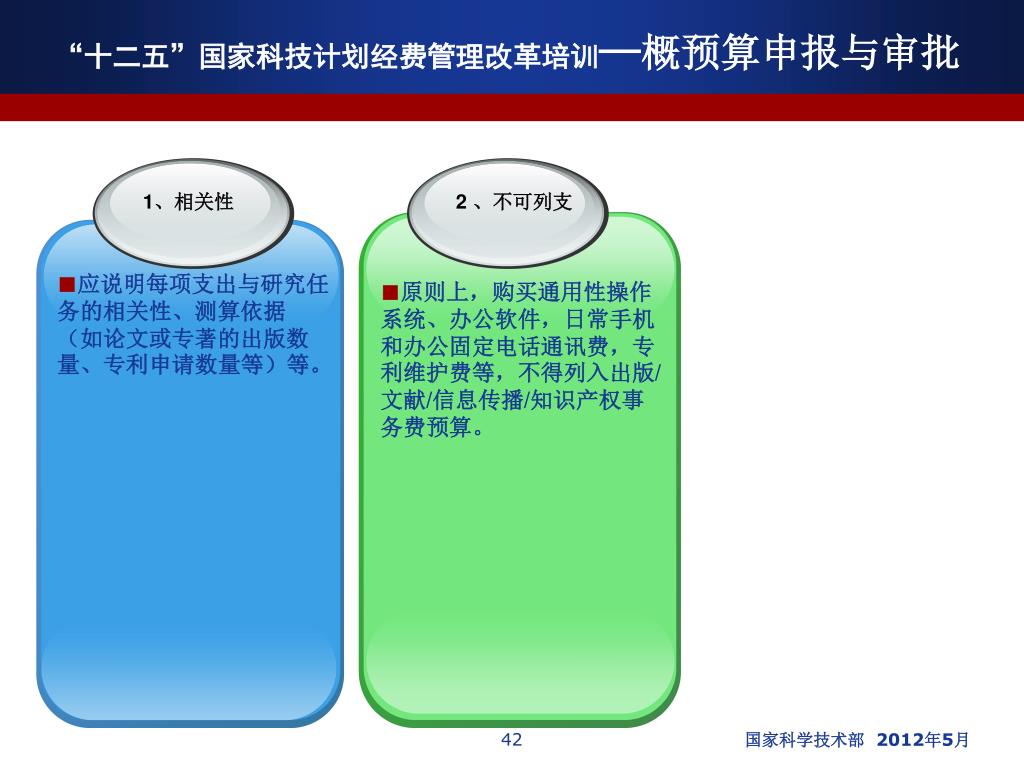 “十二五”国家科技计划经费管理改革培训—概预算申报与审批

1、相关性

■应说明每项支出与研究任务的相关性、测算依据（如论文或专著的出版数量、专利申请数量等）等。

2 、不可列支

■原则上，购买通用性操作系统、办公软件，日常手机和办公固定电话通讯费，专利维护费等，不得列入出版/文献/信息传播/知识产权事务费预算。

42

国家科学技术部 2012年5月